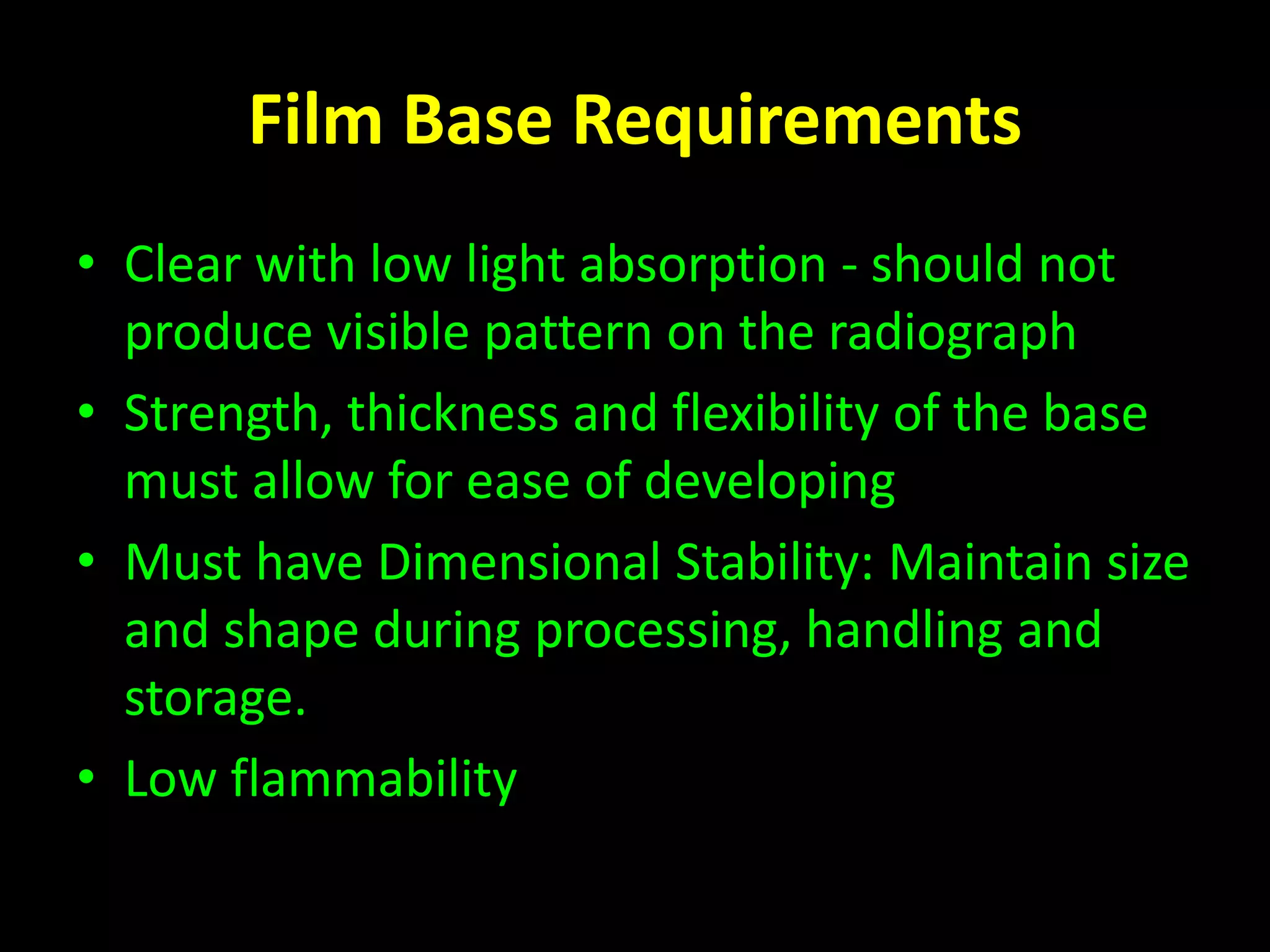 Film Base Requirements

• Clear with low light absorption - should not produce visible pattern on the radiograph

• Strength, thickness and flexibility of the base must allow for ease of developing

• Must have Dimensional Stability: Maintain size and shape during processing, handling and storage.

• Low flammability